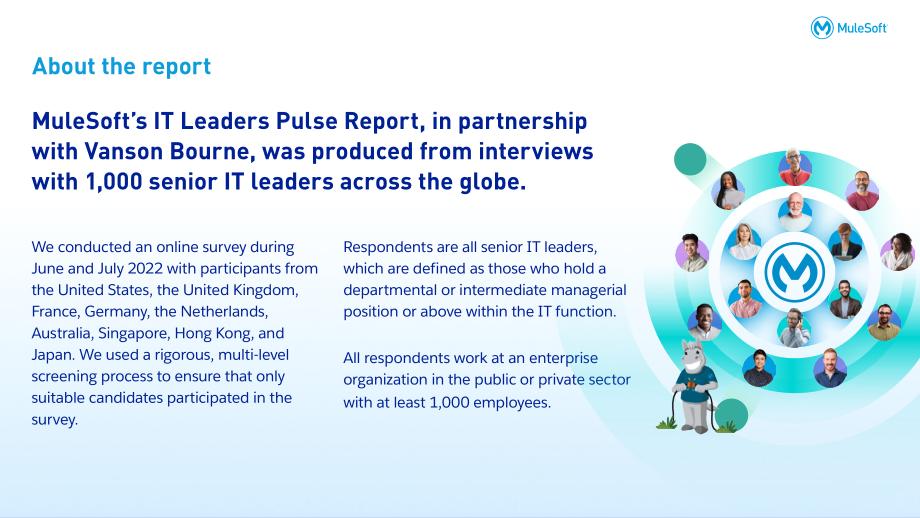 MuleSoft

About the report

MuleSoft's IT Leaders Pulse Report, in partnership with Vanson Bourne, was produced from interviews with 1,000 senior IT leaders across the globe.

We conducted an online survey during June and July 2022 with participants from the United States, the United Kingdom, France, Germany, the Netherlands, Australia, Singapore, Hong Kong, and Japan. We used a rigorous, multi-level screening process to ensure that only suitable candidates participated in the survey.

Respondents are all senior IT leaders, which are defined as those who hold a departmental or intermediate managerial position or above within the IT function.

All respondents work at an enterprise organization in the public or private sector with at least 1,000 employees.